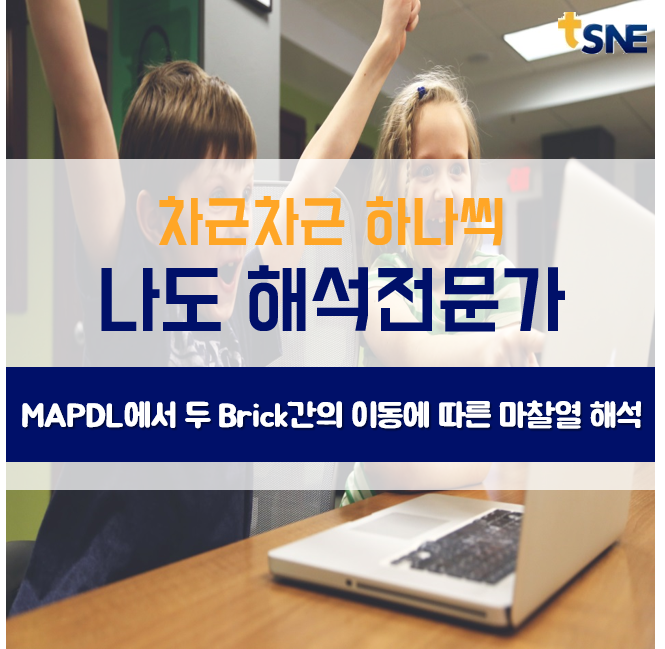 tSNE

차근차근 하나씩
나도 해석전문가

MAPDL에서 두 Brick간의 이동에 따른 마찰열 해석